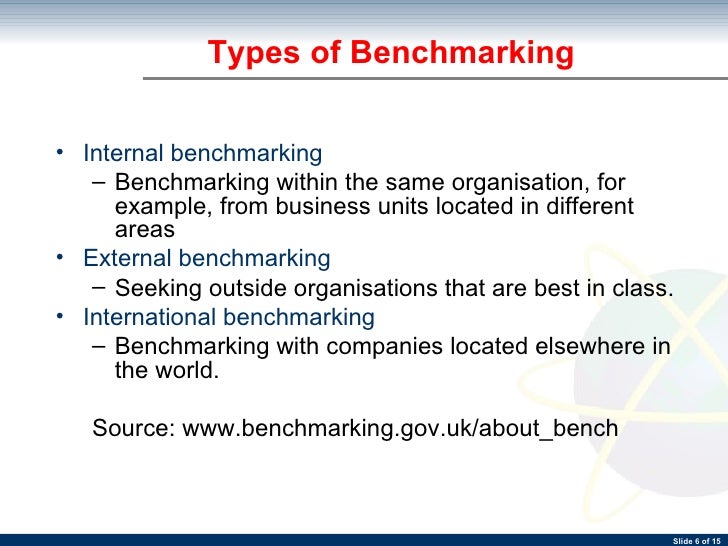 Types of Benchmarking

• Internal benchmarking
  – Benchmarking within the same organisation, for example, from business units located in different areas
• External benchmarking
  – Seeking outside organisations that are best in class.
• International benchmarking
  – Benchmarking with companies located elsewhere in the world.

Source: www.benchmarking.gov.uk/about_bench

Slide 6 of 15